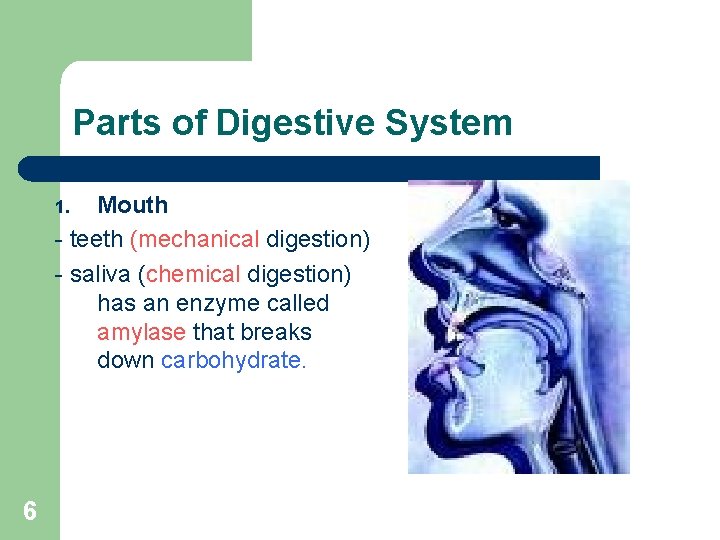 Parts of Digestive System

1. Mouth

- teeth (mechanical digestion)

- saliva (chemical digestion) has an enzyme called amylase that breaks down carbohydrate.

6